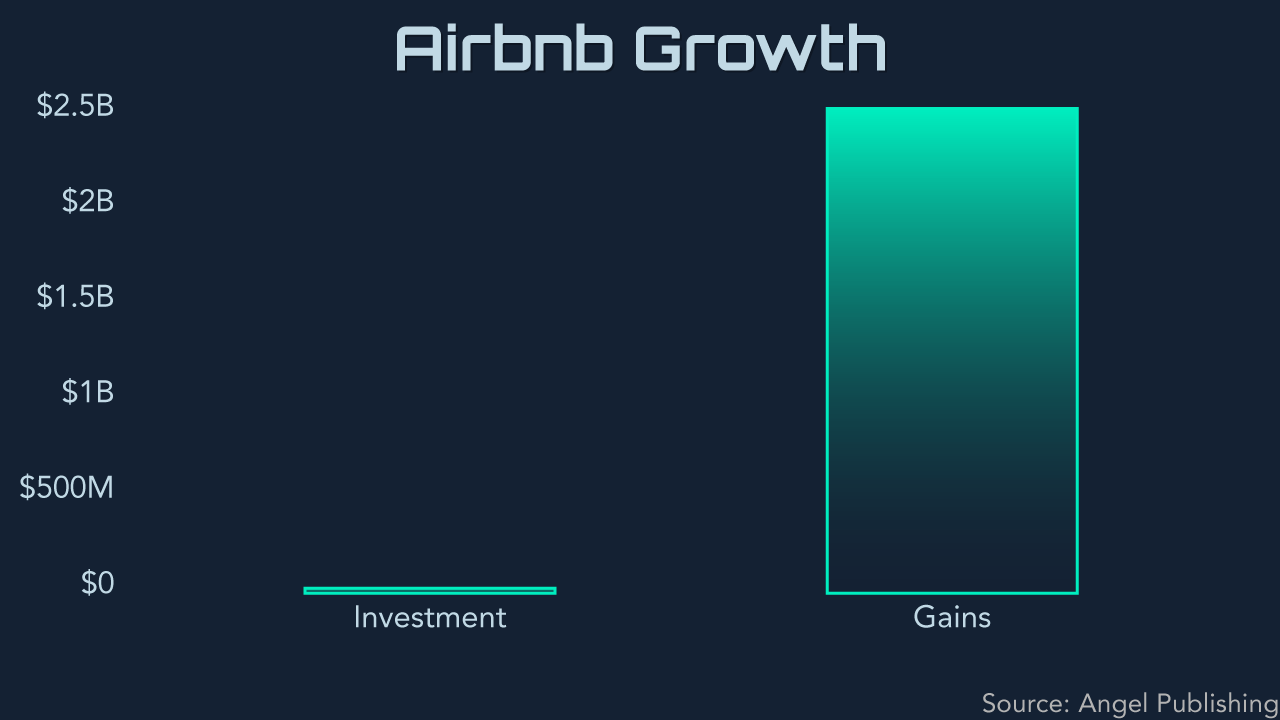 Airbnb Growth

$2.5B
$2B
$1.5B
$1B
$500M
$0

Investment
Gains

Source: Angel Publishing